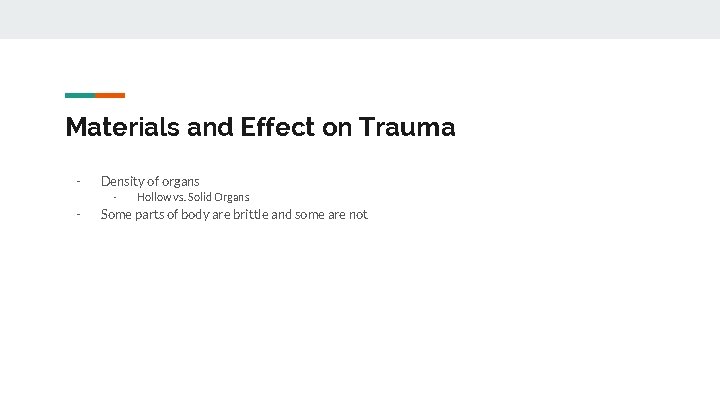 Materials and Effect on Trauma

- Density of organs
  - Hollow vs. Solid Organs
- Some parts of body are brittle and some are not